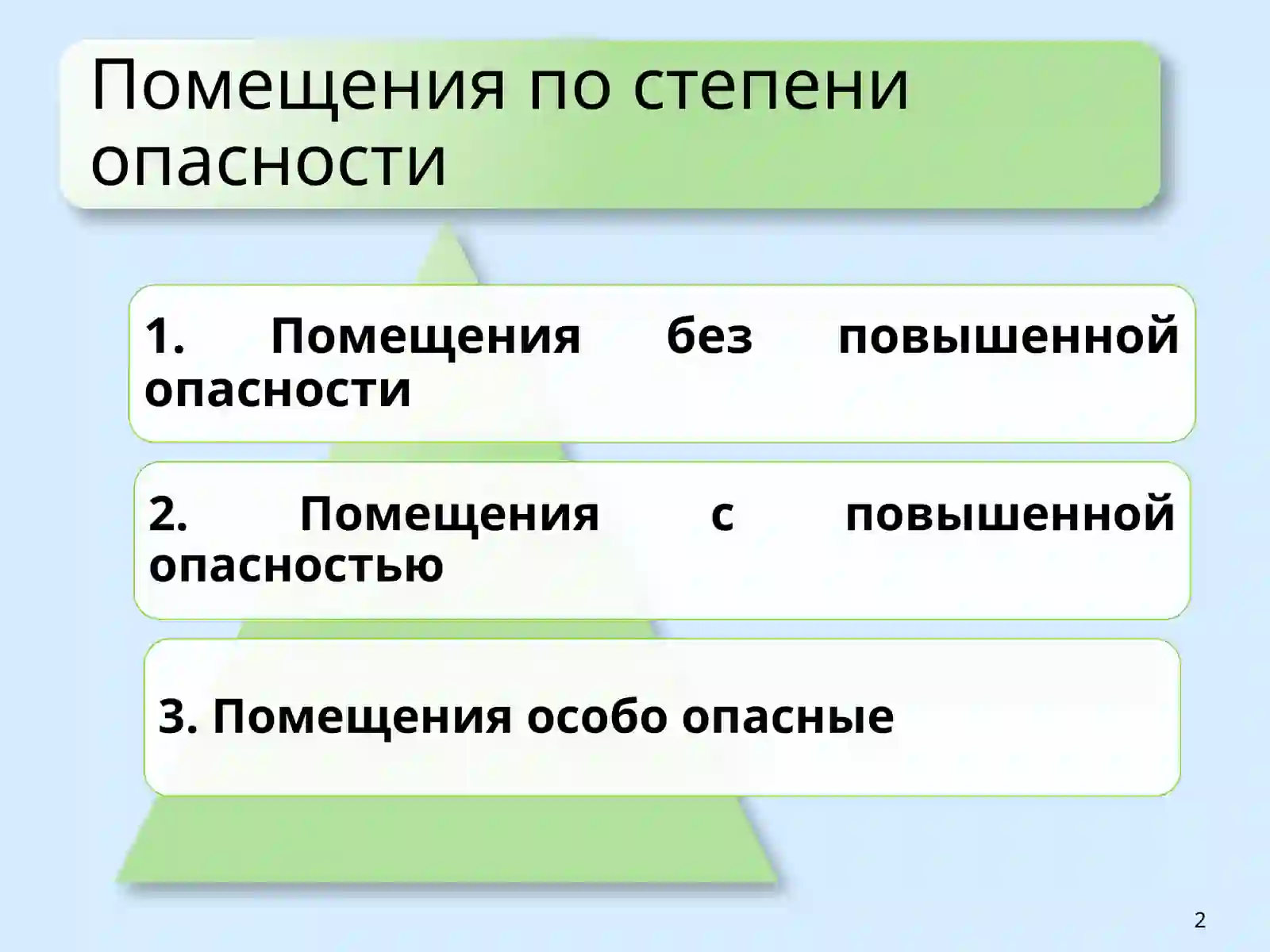 Помещения по степени опасности

1. Помещения без повышенной опасности

2. Помещения с повышенной опасностью

3. Помещения особо опасные

2